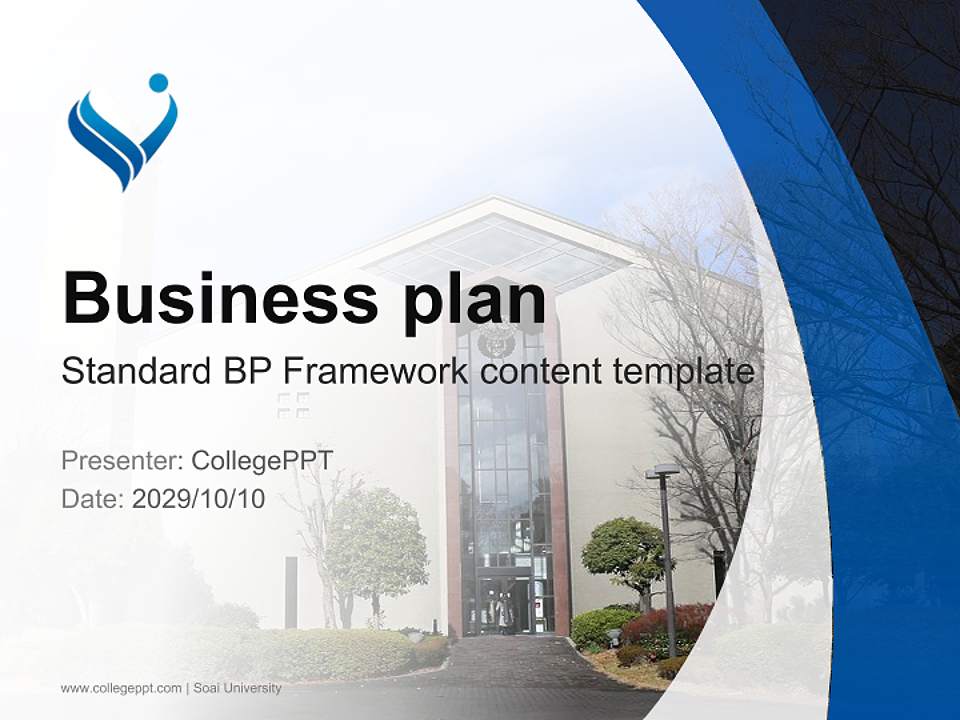 Business plan
Standard BP Framework content template

Presenter: CollegePPT
Date: 2029/10/10

www.collegeppt.com | Soai University